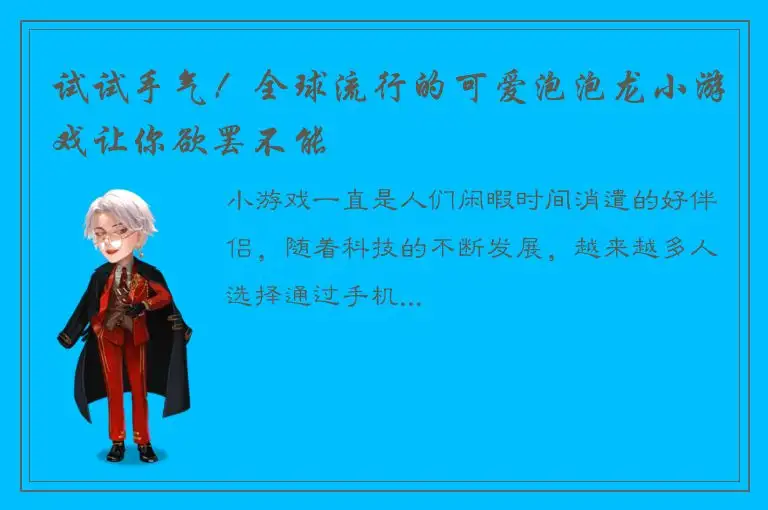 试试手气！全球流行的可爱泡泡龙小游戏让你欲罢不能

小游戏一直是人们闲暇时间消遣的好伴侣，随着科技的不断发展，越来越多人选择通过手机...